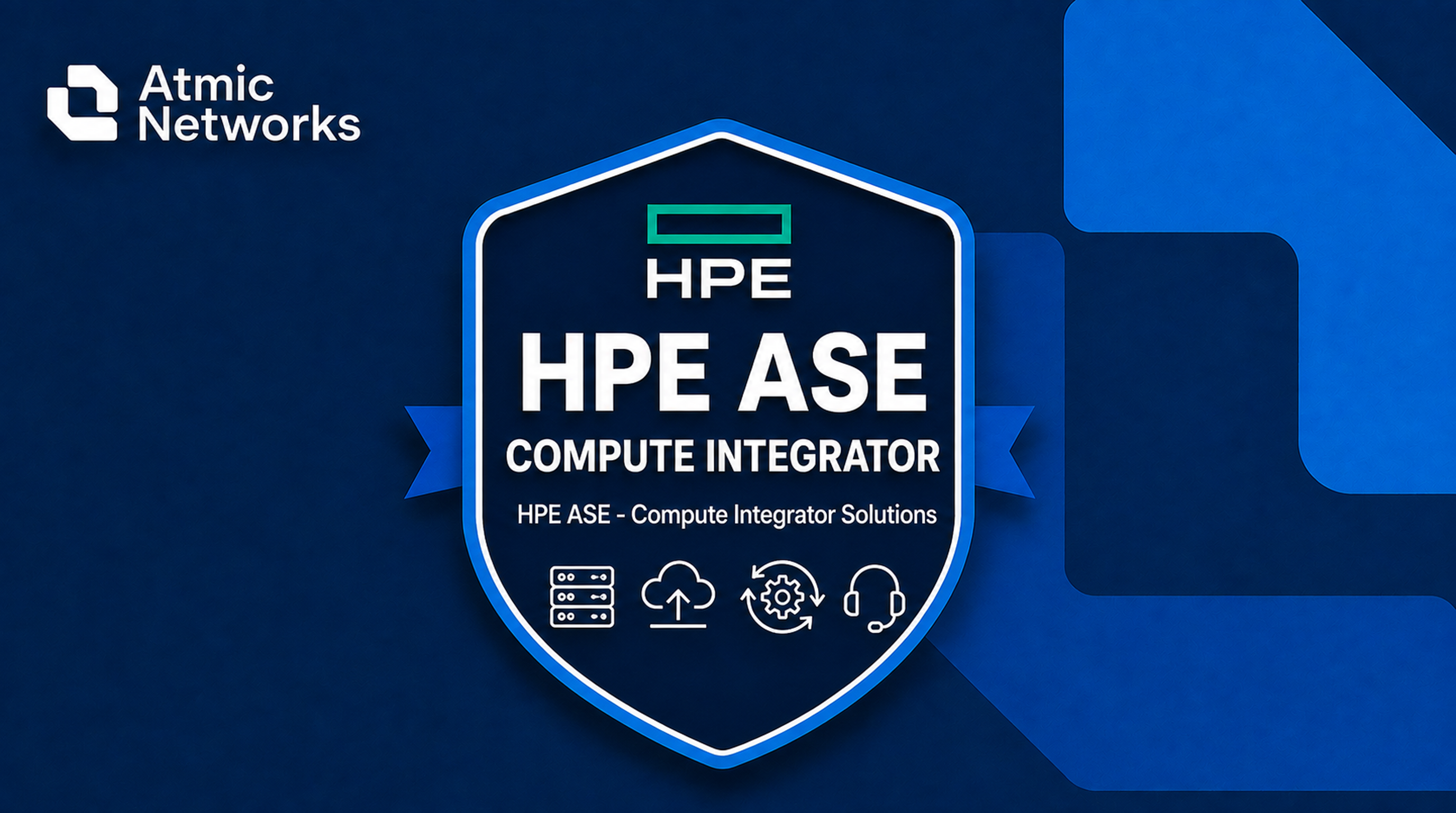 Atmic Networks

HPE

HPE ASE

COMPUTE INTEGRATOR

HPE ASE - Compute Integrator Solutions